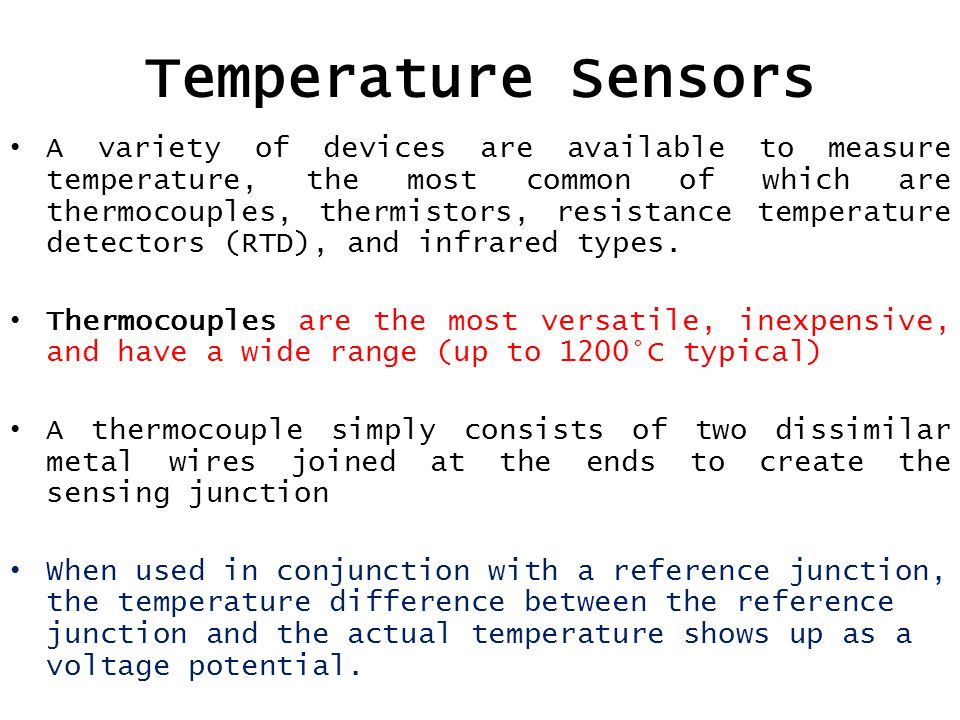 Temperature Sensors

• A variety of devices are available to measure temperature, the most common of which are thermocouples, thermistors, resistance temperature detectors (RTD), and infrared types.

• Thermocouples are the most versatile, inexpensive, and have a wide range (up to 1200°C typical)

• A thermocouple simply consists of two dissimilar metal wires joined at the ends to create the sensing junction

• When used in conjunction with a reference junction, the temperature difference between the reference junction and the actual temperature shows up as a voltage potential.